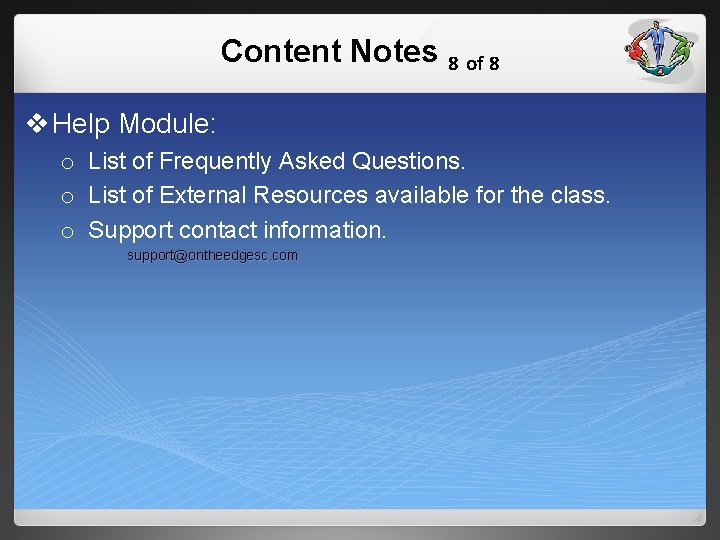 Content Notes 8 of 8

❖ Help Module:

o List of Frequently Asked Questions.
o List of External Resources available for the class.
o Support contact information.

support@ontheedgesc.com